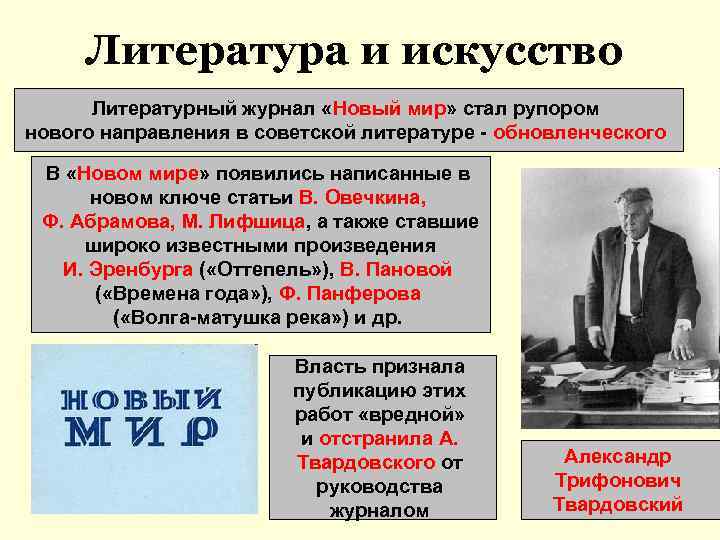 Литература и искусство

Литературный журнал «Новый мир» стал рупором нового направления в советской литературе - обновленческого

В «Новом мире» появились написанные в новом ключе статьи В. Овечкина, Ф. Абрамова, М. Лифшица, а также ставшие широко известными произведения И. Эренбурга («Оттепель»), В. Пановой («Времена года»), Ф. Панферова («Волга-матушка река») и др.

НОВЫЙ МИР

Власть признала публикацию этих работ «вредной» и отстранила А. Твардовского от руководства журналом

Александр Трифонович Твардовский